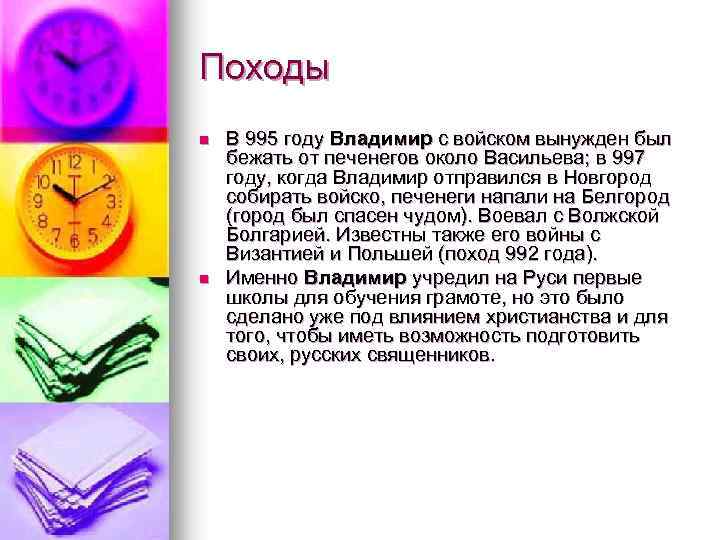 Походы

В 995 году Владимир с войском вынужден был бежать от печенегов около Васильева; в 997 году, когда Владимир отправился в Новгород собирать войско, печенеги напали на Белгород (город был спасен чудом). Воевал с Волжской Болгарией. Известны также его войны с Византией и Польшей (поход 992 года).

Именно Владимир учредил на Руси первые школы для обучения грамоте, но это было сделано уже под влиянием христианства и для того, чтобы иметь возможность подготовить своих, русских священников.

12
1
2
3
4
5
6
7
8
9
10
11